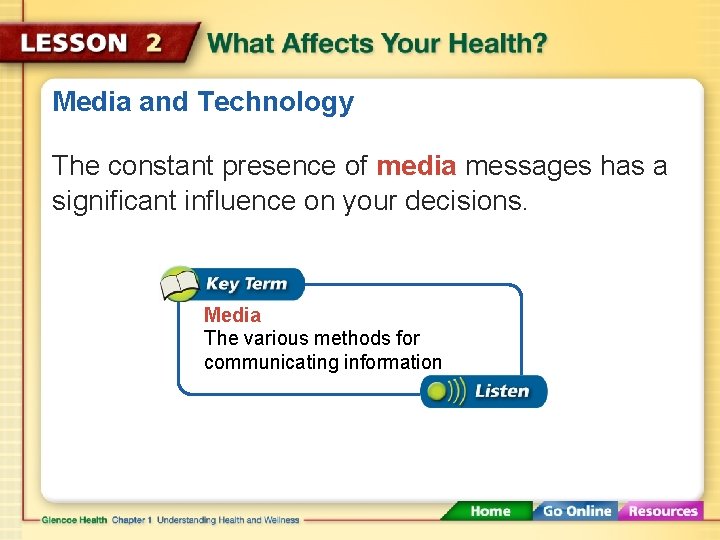 LESSON 2 What Affects Your Health?

Media and Technology

The constant presence of media messages has a significant influence on your decisions.

Key Term

Media
The various methods for communicating information

Listen

Glencoe Health Chapter 1 Understanding Health and Wellness

Home Go Online Resources